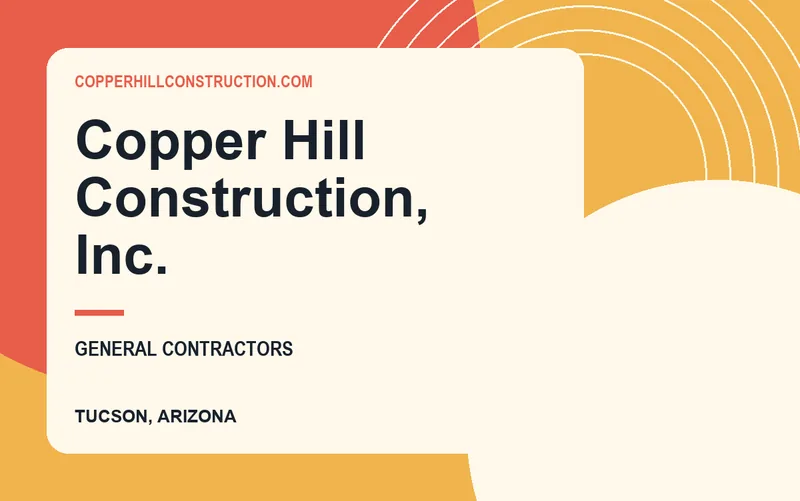 COPPERHILLCONSTRUCTION.COM

Copper Hill Construction, Inc.

GENERAL CONTRACTORS

TUCSON, ARIZONA